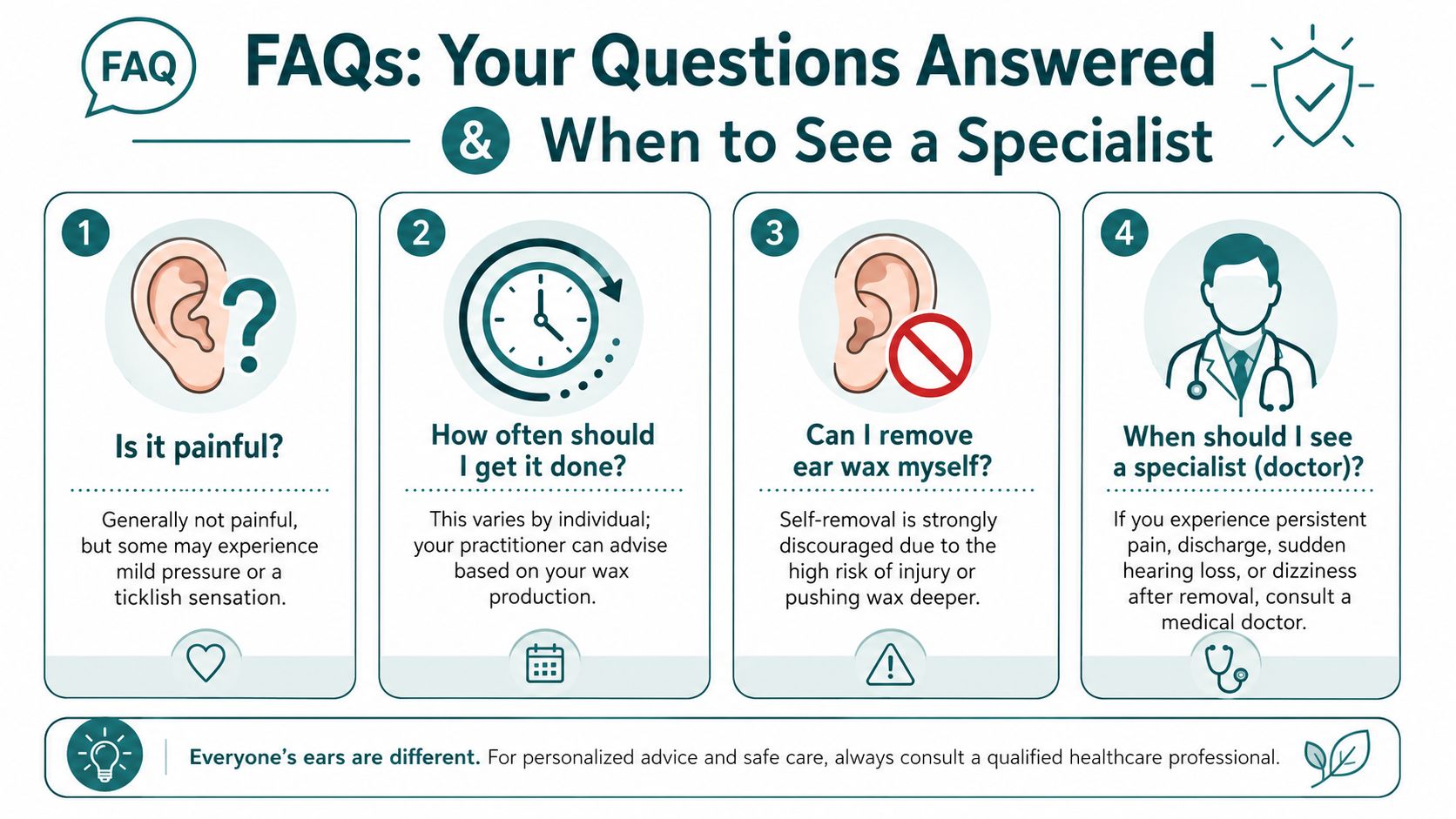 FAQ

FAQs: Your Questions Answered

& When to See a Specialist

1

Is it painful?

Generally not painful, but some may experience mild pressure or a ticklish sensation.

2

How often should I get it done?

This varies by individual; your practitioner can advise based on your wax production.

3

Can I remove ear wax myself?

Self-removal is strongly discouraged due to the high risk of injury or pushing wax deeper.

4

When should I see a specialist (doctor)?

If you experience persistent pain, discharge, sudden hearing loss, or dizziness after removal, consult a medical doctor.

Everyone's ears are different. For personalized advice and safe care, always consult a qualified healthcare professional.